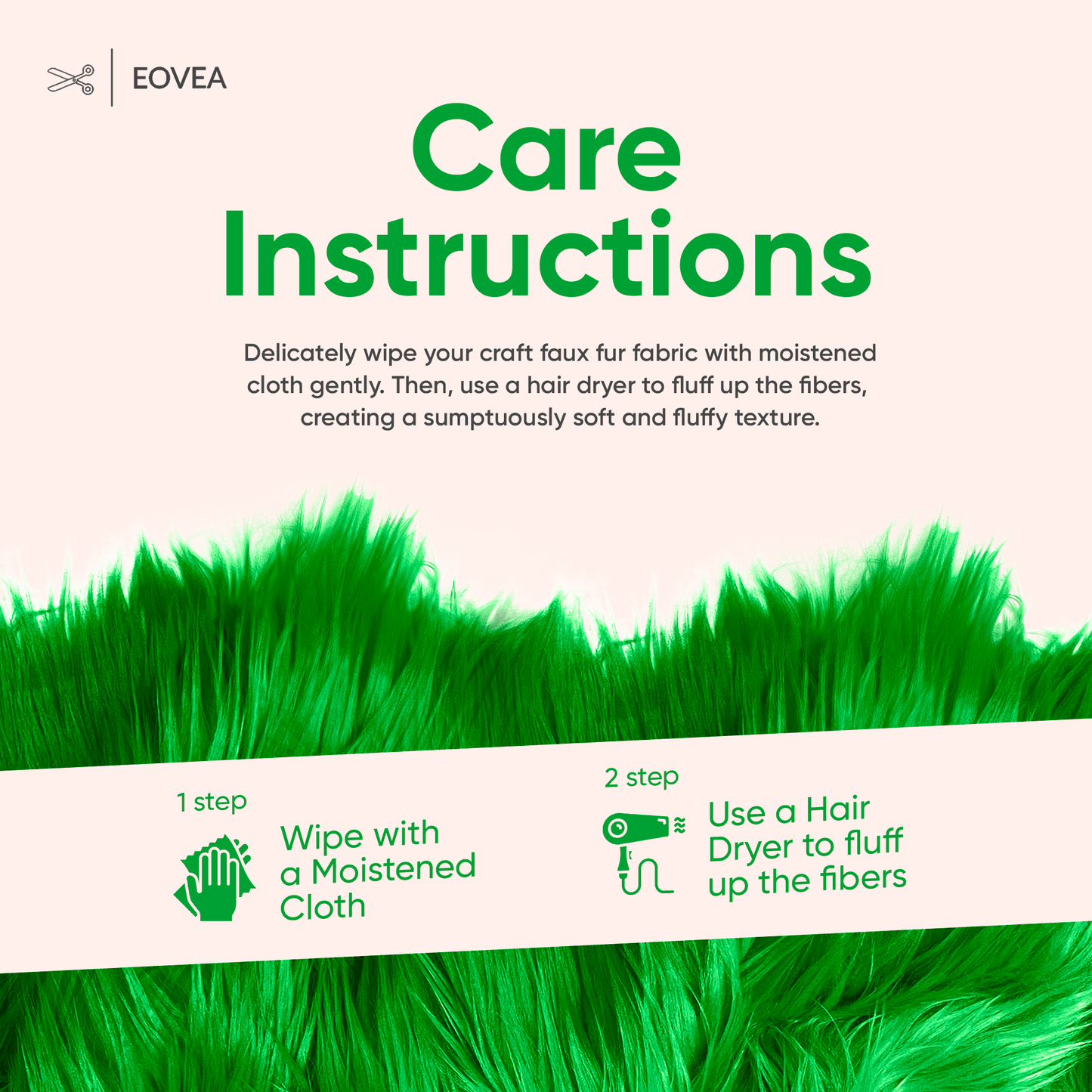 EOVEA

Care Instructions

Delicately wipe your craft faux fur fabric with moistened cloth gently. Then, use a hair dryer to fluff up the fibers, creating a sumptuously soft and fluffy texture.

1 step

Wipe with a Moistened Cloth

2 step

Use a Hair Dryer to fluff up the fibers